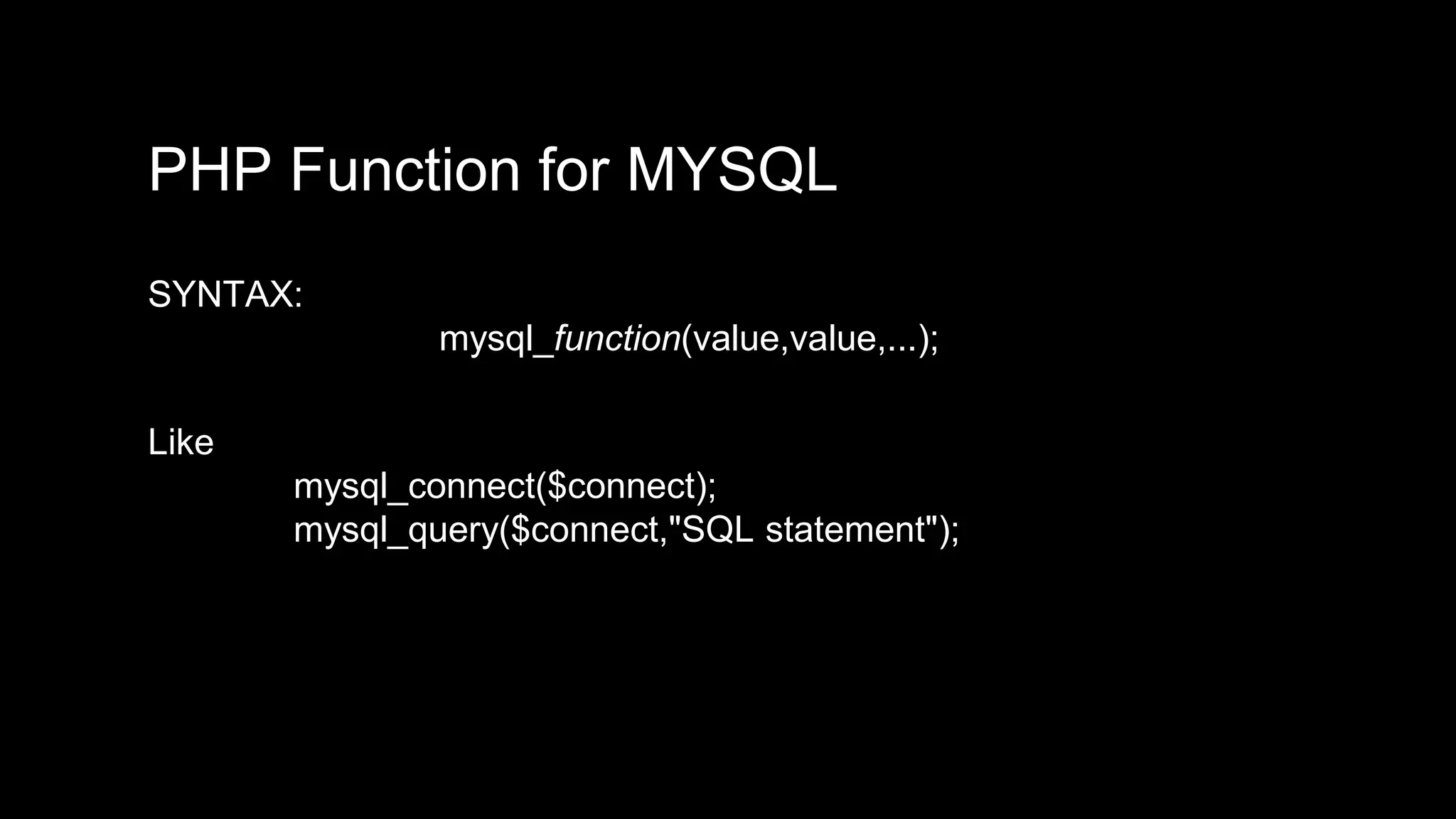 PHP Function for MYSQL

SYNTAX:
mysql_function(value,value,...);

Like
mysql_connect($connect);
mysql_query($connect,"SQL statement");